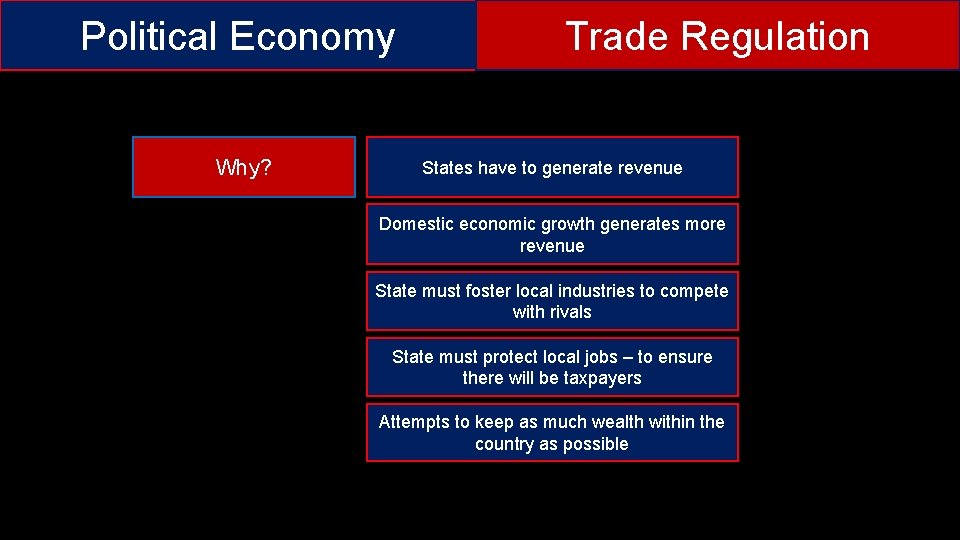 Political Economy

Trade Regulation

Why?

States have to generate revenue

Domestic economic growth generates more revenue

State must foster local industries to compete with rivals

State must protect local jobs – to ensure there will be taxpayers

Attempts to keep as much wealth within the country as possible